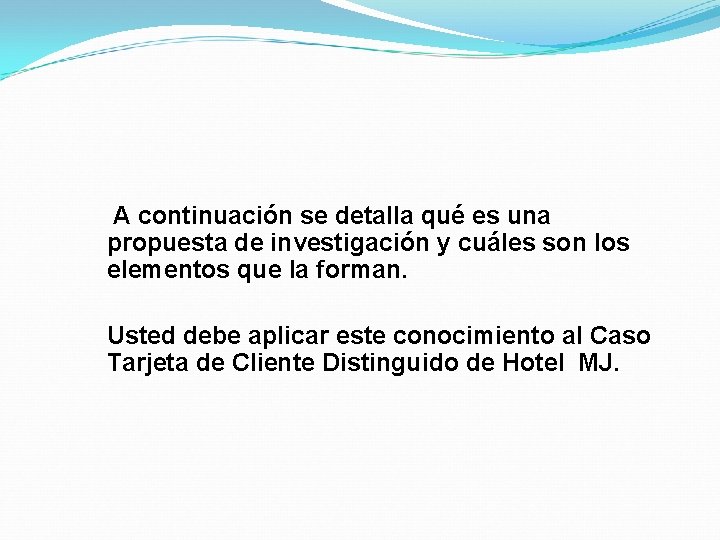 A continuación se detalla qué es una propuesta de investigación y cuáles son los elementos que la forman.

Usted debe aplicar este conocimiento al Caso Tarjeta de Cliente Distinguido de Hotel MJ.